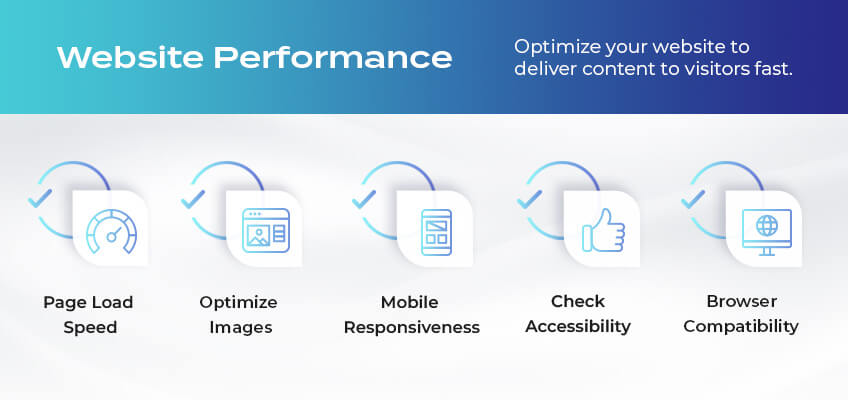 Website Performance

Optimize your website to deliver content to visitors fast.

Page Load Speed

Optimize Images

Mobile Responsiveness

Check Accessibility

Browser Compatibility